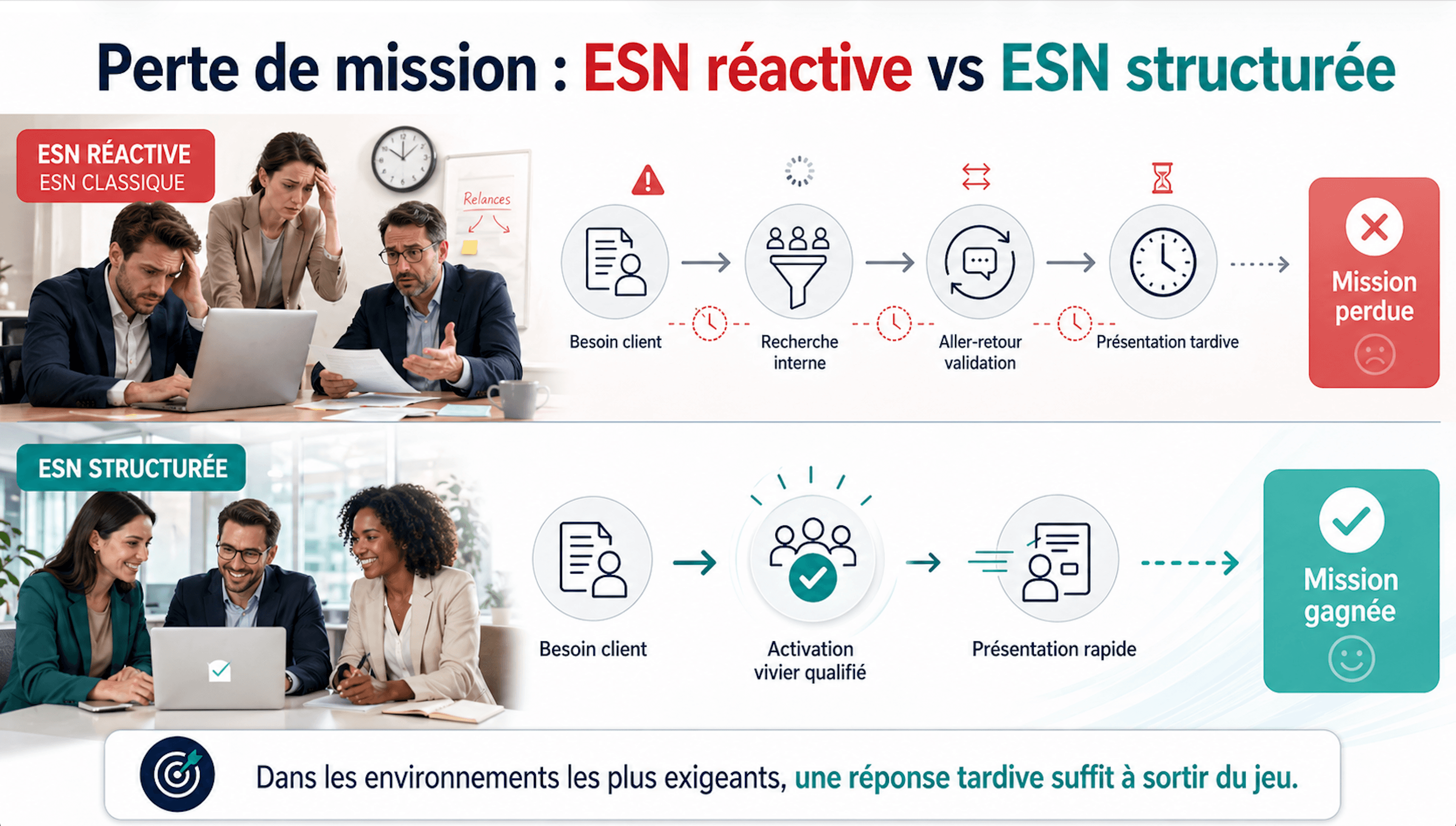 Perte de mission : ESN réactive vs ESN structurée

ESN RÉACTIVE
ESN CLASSIQUE

Relances

Besoin client

Recherche interne

Aller-retour validation

Présentation tardive

Mission perdue

ESN STRUCTURÉE

Besoin client

Activation vivier qualifié

Présentation rapide

Mission gagnée

Dans les environnements les plus exigeants, une réponse tardive suffit à sortir du jeu.